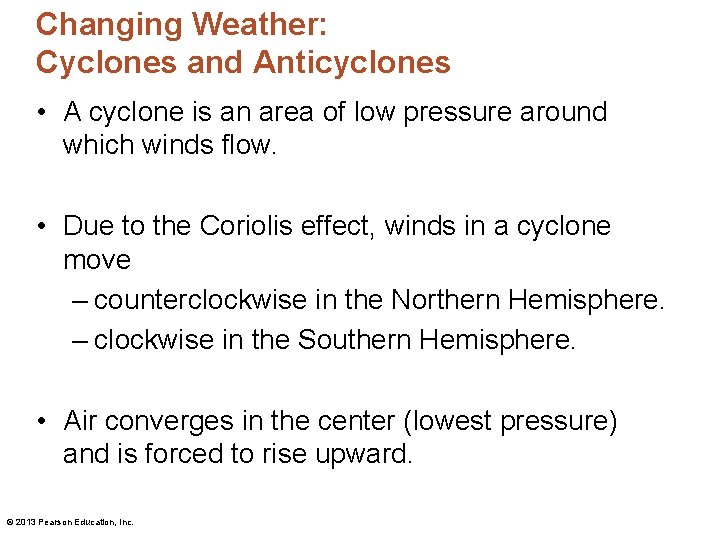 Changing Weather:
Cyclones and Anticyclones

• A cyclone is an area of low pressure around which winds flow.

• Due to the Coriolis effect, winds in a cyclone move
– counterclockwise in the Northern Hemisphere.
– clockwise in the Southern Hemisphere.

• Air converges in the center (lowest pressure) and is forced to rise upward.

© 2013 Pearson Education, Inc.